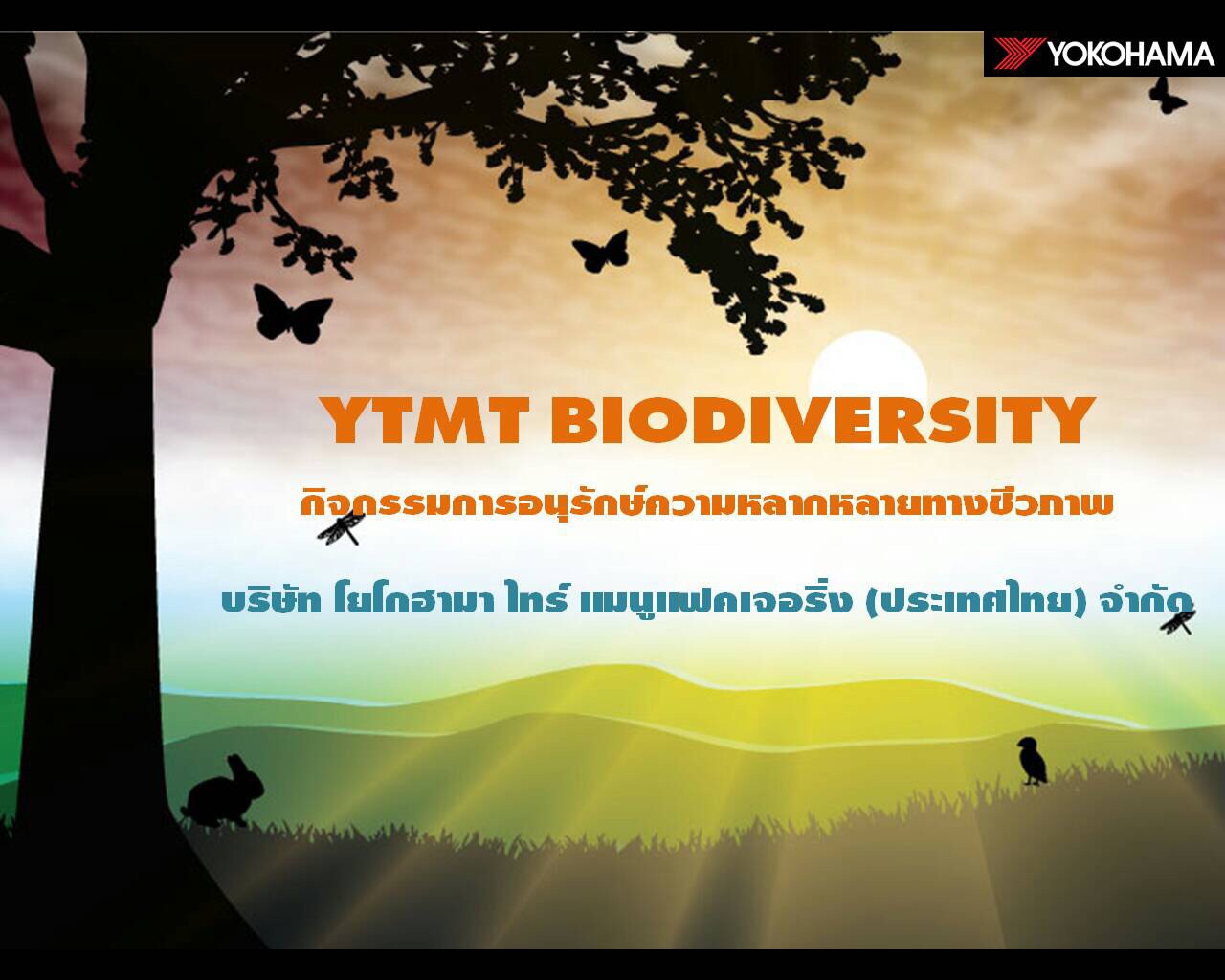 YOKOHAMA

YTMT BIODIVERSITY

กิจกรรมการอนุรักษ์ความหลากหลายทางชีวภาพ

บริษัท โยโกฮามา ไทร์ แมนูแฟคเจอริ่ง (ประเทศไทย) จำกัด